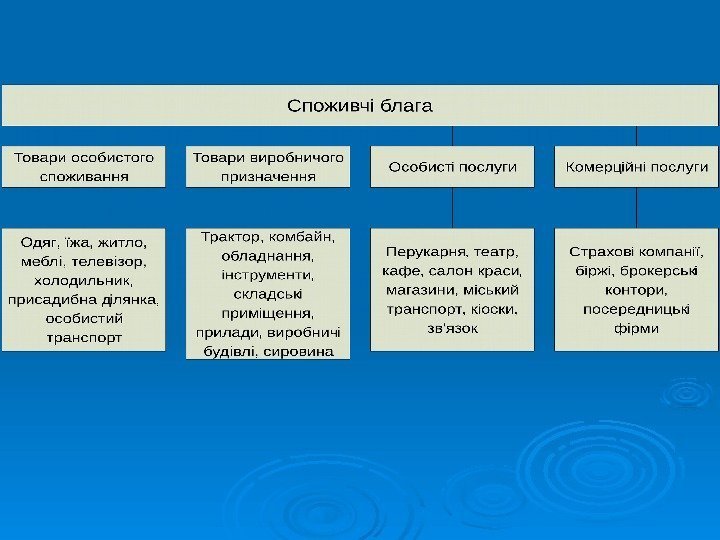 Споживчі блага

Товари особистого споживання

Товари виробничого призначення

Особисті послуги

Комерційні послуги

Одяг, їжа, житло, меблі, телевізор, холодильник, присадибна ділянка, особистий транспорт

Трактор, комбайн, обладнання, інструменти, складські приміщення, прилади, виробничі будівлі, сировина

Перукарня, театр, кафе, салон краси, магазини, міський транспорт, кіоски, зв'язок

Страхові компанії, біржі, брокерські контори, посередницькі фірми